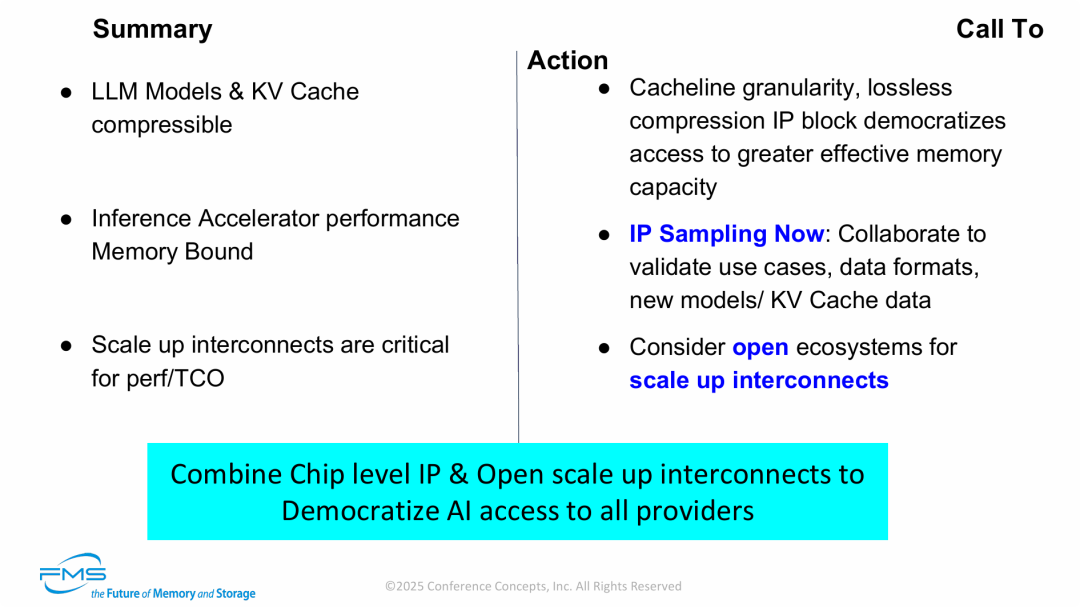 Summary

● LLM Models & KV Cache compressible

● Inference Accelerator performance Memory Bound

● Scale up interconnects are critical for perf/TCO

Call To Action

● Cacheline granularity, lossless compression IP block democratizes access to greater effective memory capacity

● IP Sampling Now: Collaborate to validate use cases, data formats, new models/ KV Cache data

● Consider open ecosystems for scale up interconnects

Combine Chip level IP & Open scale up interconnects to Democratize AI access to all providers

FMS the Future of Memory and Storage

©2025 Conference Concepts, Inc. All Rights Reserved